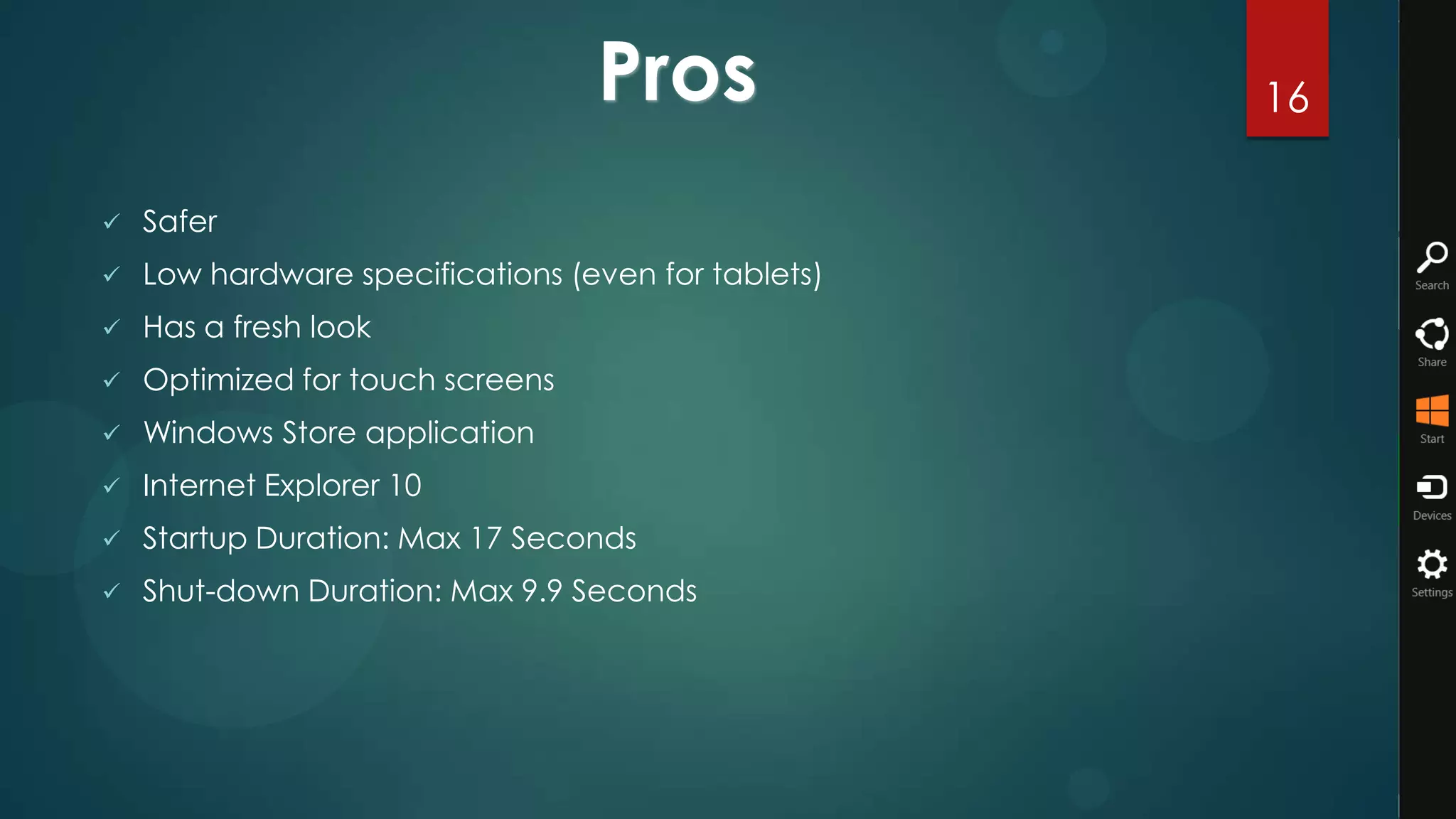 Pros

16

✓ Safer
✓ Low hardware specifications (even for tablets)
✓ Has a fresh look
✓ Optimized for touch screens
✓ Windows Store application
✓ Internet Explorer 10
✓ Startup Duration: Max 17 Seconds
✓ Shut-down Duration: Max 9.9 Seconds

Search
Share
Start
Devices
Settings